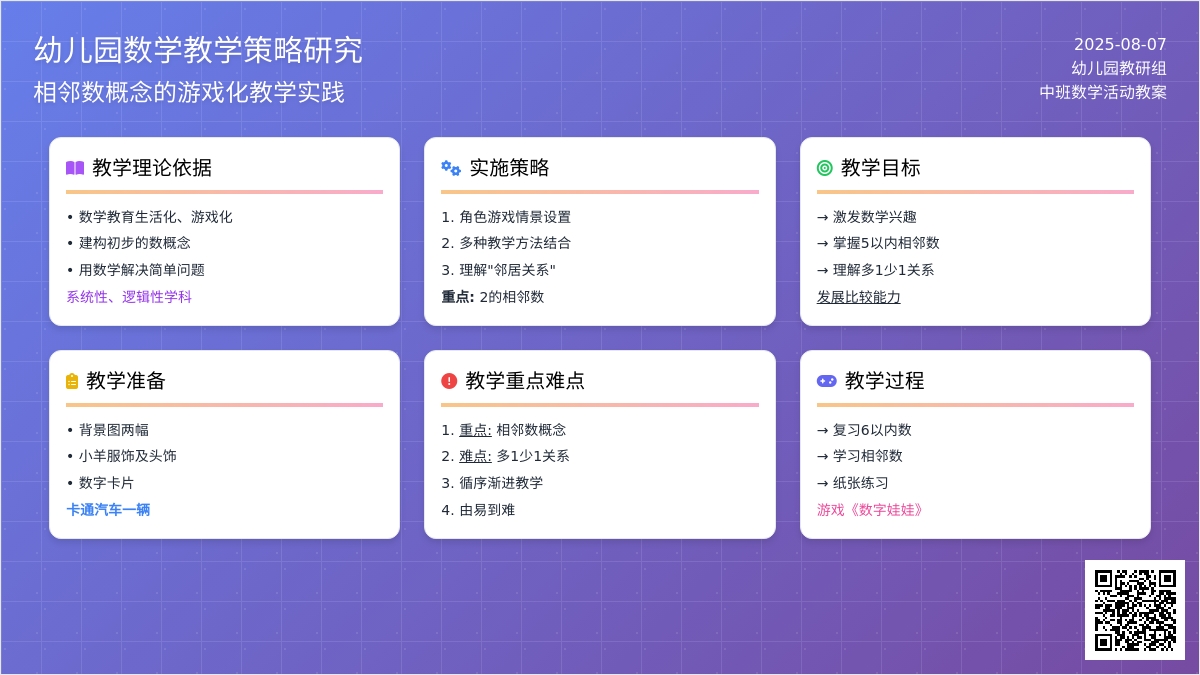 幼儿园数学教学策略研究
相邻数概念的游戏化教学实践

2025-08-07
幼儿园教研组
中班数学活动教案

教学理论依据

• 数学教育生活化、游戏化
• 建构初步的数概念
• 用数学解决简单问题
系统性、逻辑性学科

实施策略

1. 角色游戏情景设置
2. 多种教学方法结合
3. 理解"邻居关系"
重点: 2的相邻数

教学目标

→ 激发数学兴趣
→ 掌握5以内相邻数
→ 理解多1少1关系
发展比较能力

教学准备

• 背景图两幅
• 小羊服饰及头饰
• 数字卡片
卡通汽车一辆

教学重点难点

1. 重点: 相邻数概念
2. 难点: 多1少1关系
3. 循序渐进教学
4. 由易到难

教学过程

→ 复习6以内数
→ 学习相邻数
→ 纸张练习
游戏《数字娃娃》